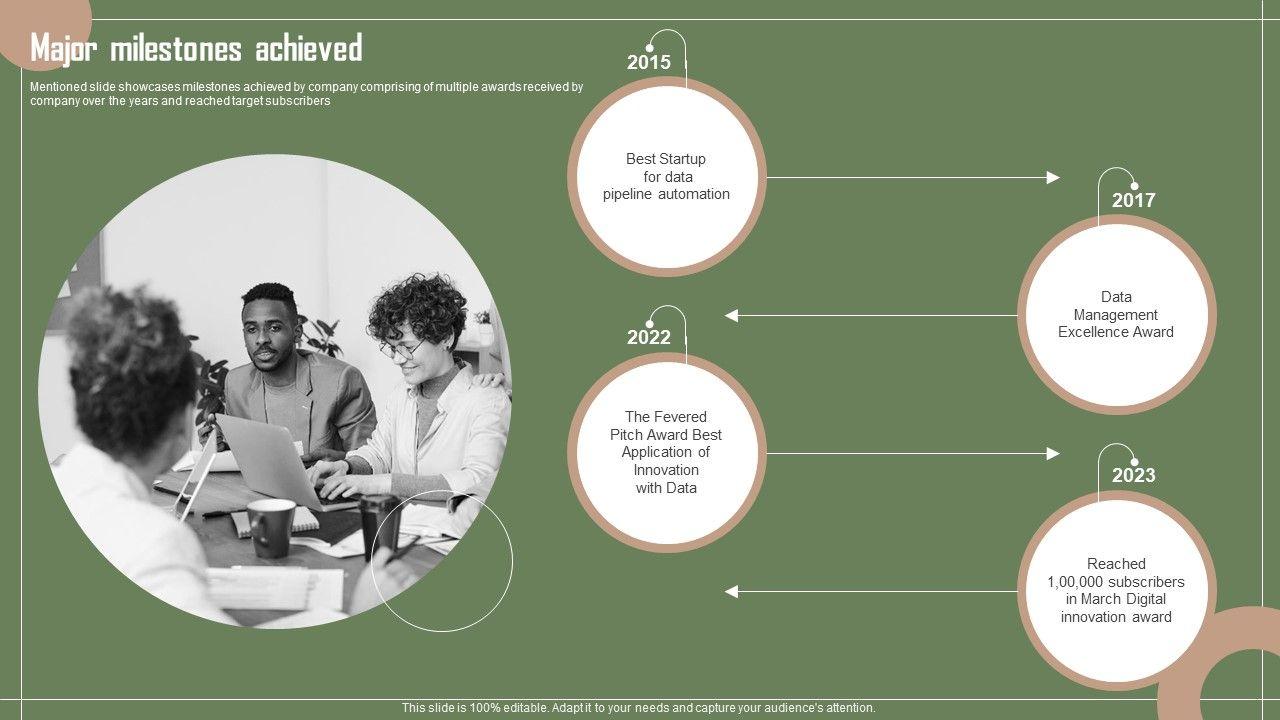 Major milestones achieved

Mentioned slide showcases milestones achieved by company comprising of multiple awards received by company over the years and reached target subscribers

2015

Best Startup for data pipeline automation

2017

Data Management Excellence Award

2022

The Fevered Pitch Award Best Application of Innovation with Data

2023

Reached 1,00,000 subscribers in March Digital innovation award

This slide is 100% editable. Adapt it to your needs and capture your audience's attention.